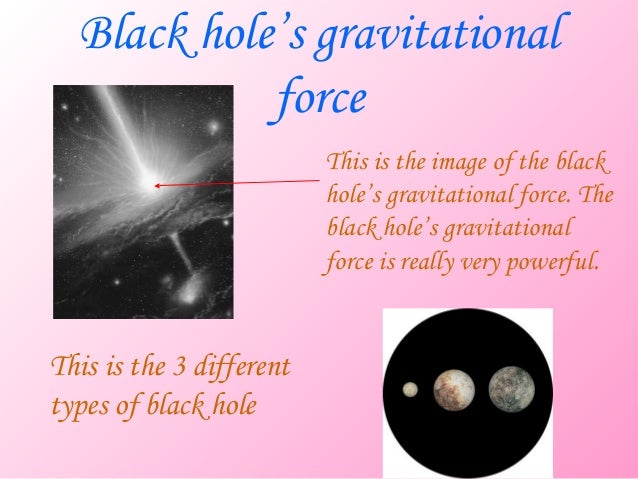 Black hole's gravitational force

This is the image of the black hole's gravitational force. The black hole's gravitational force is really very powerful.

This is the 3 different types of black hole